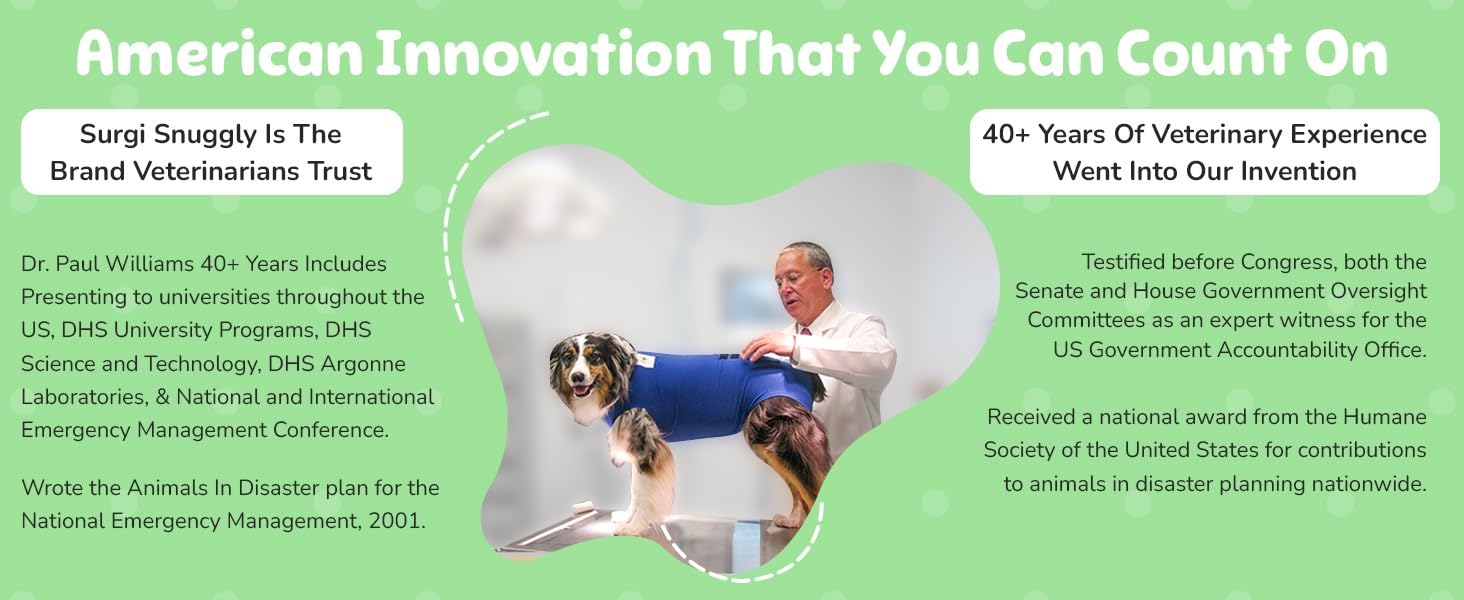 American Innovation That You Can Count On

Surgi Snuggly Is The Brand Veterinarians Trust

Dr. Paul Williams 40+ Years Includes Presenting to universities throughout the US, DHS University Programs, DHS Science and Technology, DHS Argonne Laboratories, & National and International Emergency Management Conference.

Wrote the Animals In Disaster plan for the National Emergency Management, 2001.

40+ Years Of Veterinary Experience Went Into Our Invention

Testified before Congress, both the Senate and House Government Oversight Committees as an expert witness for the US Government Accountability Office.

Received a national award from the Humane Society of the United States for contributions to animals in disaster planning nationwide.